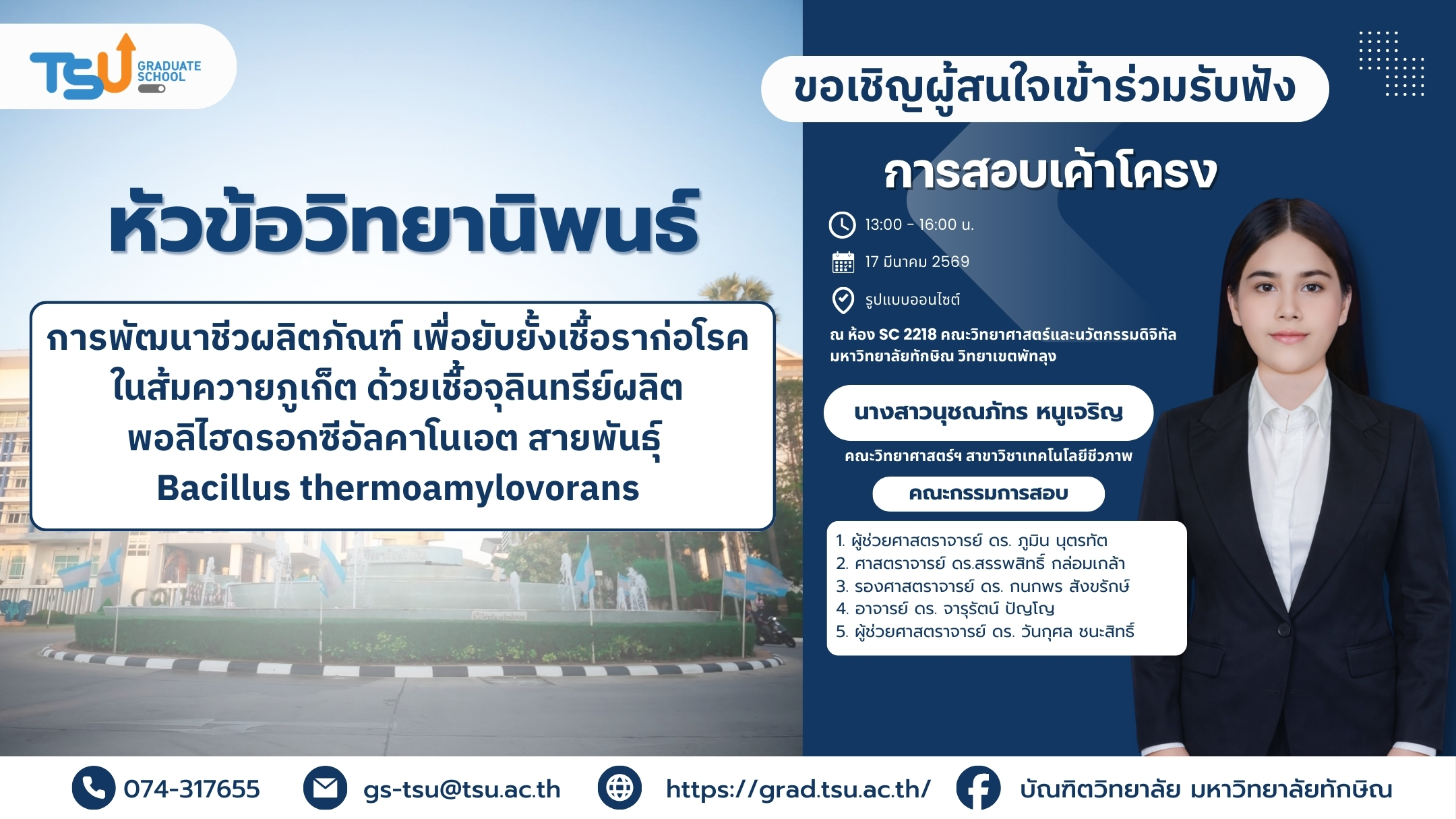 TSU GRADUATE SCHOOL

หัวข้อวิทยานิพนธ์

การพัฒนาชีวผลิตภัณฑ์ เพื่อยับยั้งเชื้อราก่อโรคในส้มควายภูเก็ต ด้วยเชื้อจุลินทรีย์ผลิตพอลิไฮดรอกซีอัลคาโนเอต สายพันธุ์ Bacillus thermoamylovorans

ขอเชิญผู้สนใจเข้าร่วมรับฟัง

การสอบเค้าโครง

13:00 - 16:00 น.

17 มีนาคม 2569

รูปแบบออนไซต์

ณ ห้อง SC 2218 คณะวิทยาศาสตร์และนวัตกรรมดิจิทัล มหาวิทยาลัยทักษิณ วิทยาเขตพัทลุง

นางสาวนุชณภัทร หนูเจริญ

คณะวิทยาศาสตร์ฯ สาขาวิชาเทคโนโลยีชีวภาพ

คณะกรรมการสอบ

1. ผู้ช่วยศาสตราจารย์ ดร. ภูมิน นุตรทัต
2. ศาสตราจารย์ ดร.สรรพสิทธิ์ กล่อมเกล้า
3. รองศาสตราจารย์ ดร. กนกพร สังขรักษ์
4. อาจารย์ ดร. จารุรัตน์ ปัญโญ
5. ผู้ช่วยศาสตราจารย์ ดร. วันกุศล ชนะสิทธิ์

074-317655 gs-tsu@tsu.ac.th https://grad.tsu.ac.th/ บัณฑิตวิทยาลัย มหาวิทยาลัยทักษิณ